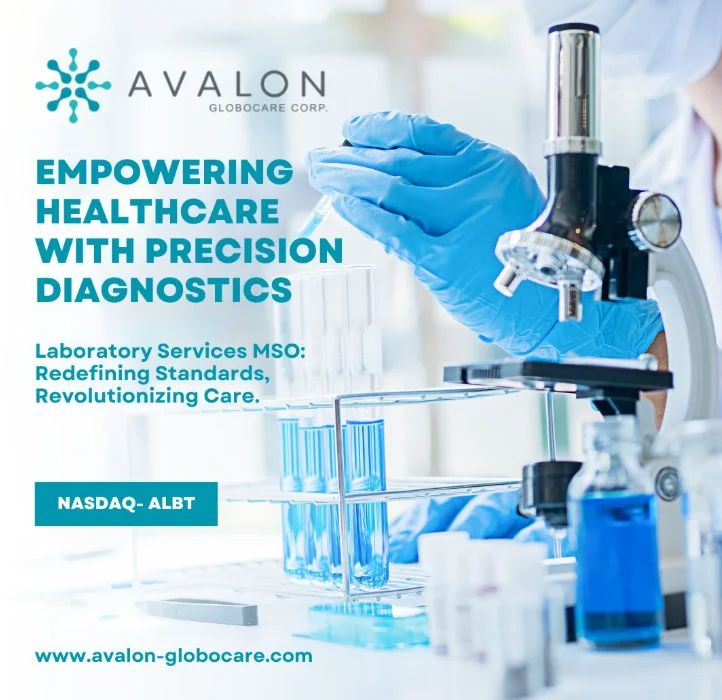 AVALON
GLOBOCARE CORP.

EMPOWERING HEALTHCARE WITH PRECISION DIAGNOSTICS

Laboratory Services MSO: Redefining Standards, Revolutionizing Care.

NASDAQ- ALBT

www.avalon-globocare.com